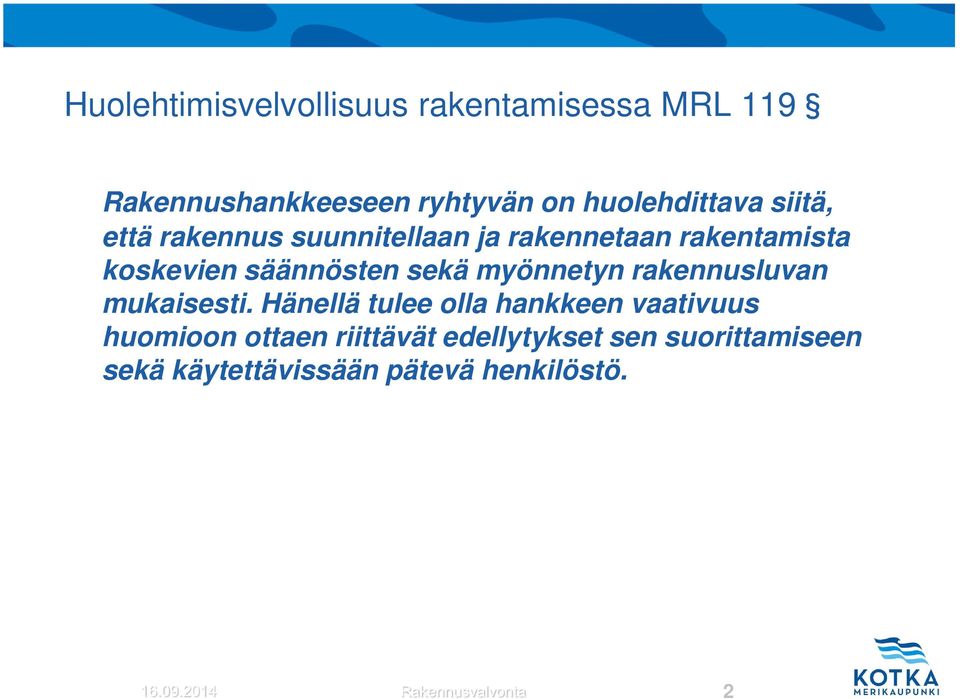 Huolehtimisvelvollisuus rakentamisessa MRL 119 §

Rakennushankkeeseen ryhtyvän on huolehdittava siitä, että rakennus suunnitellaan ja rakennetaan rakentamista koskevien säännösten sekä myönnetyn rakennusluvan mukaisesti. Hänellä tulee olla hankkeen vaativuus huomioon ottaen riittävät edellytykset sen suorittamiseen sekä käytettävissään pätevä henkilöstö.

16.09.2014 Rakennusvalvonta 2

KOTKA
MERIKAUPUNKI